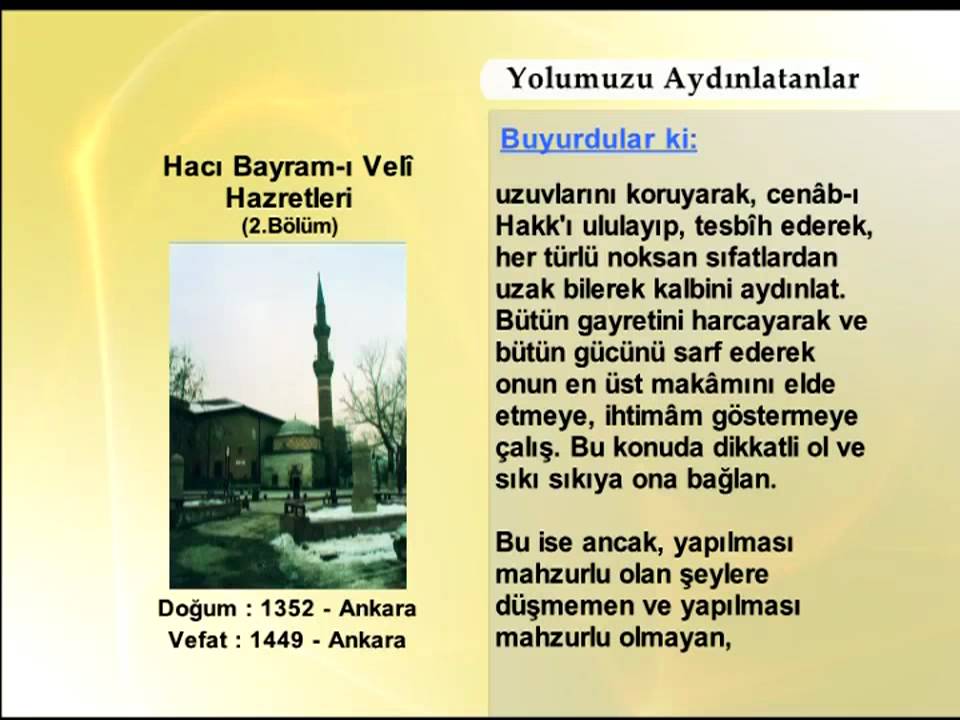 Yolumuzu Aydınlatanlar

Hacı Bayram-ı Velî Hazretleri
(2.Bölüm)

Doğum : 1352 - Ankara
Vefat : 1449 - Ankara

Buyurdular ki:

uzuvlarını koruyarak, cenâb-ı Hakk'ı ululayıp, tesbîh ederek, her türlü noksan sıfatlardan uzak bilerek kalbini aydınlat. Bütün gayretini harcayarak ve bütün gücünü sarf ederek onun en üst makâmını elde etmeye, ihtimâm göstermeye çalış. Bu konuda dikkatli ol ve sıkı sıkıya ona bağlan.

Bu ise ancak, yapılması mahzurlu olan şeylere düşmemen ve yapılması mahzurlu olmayan,